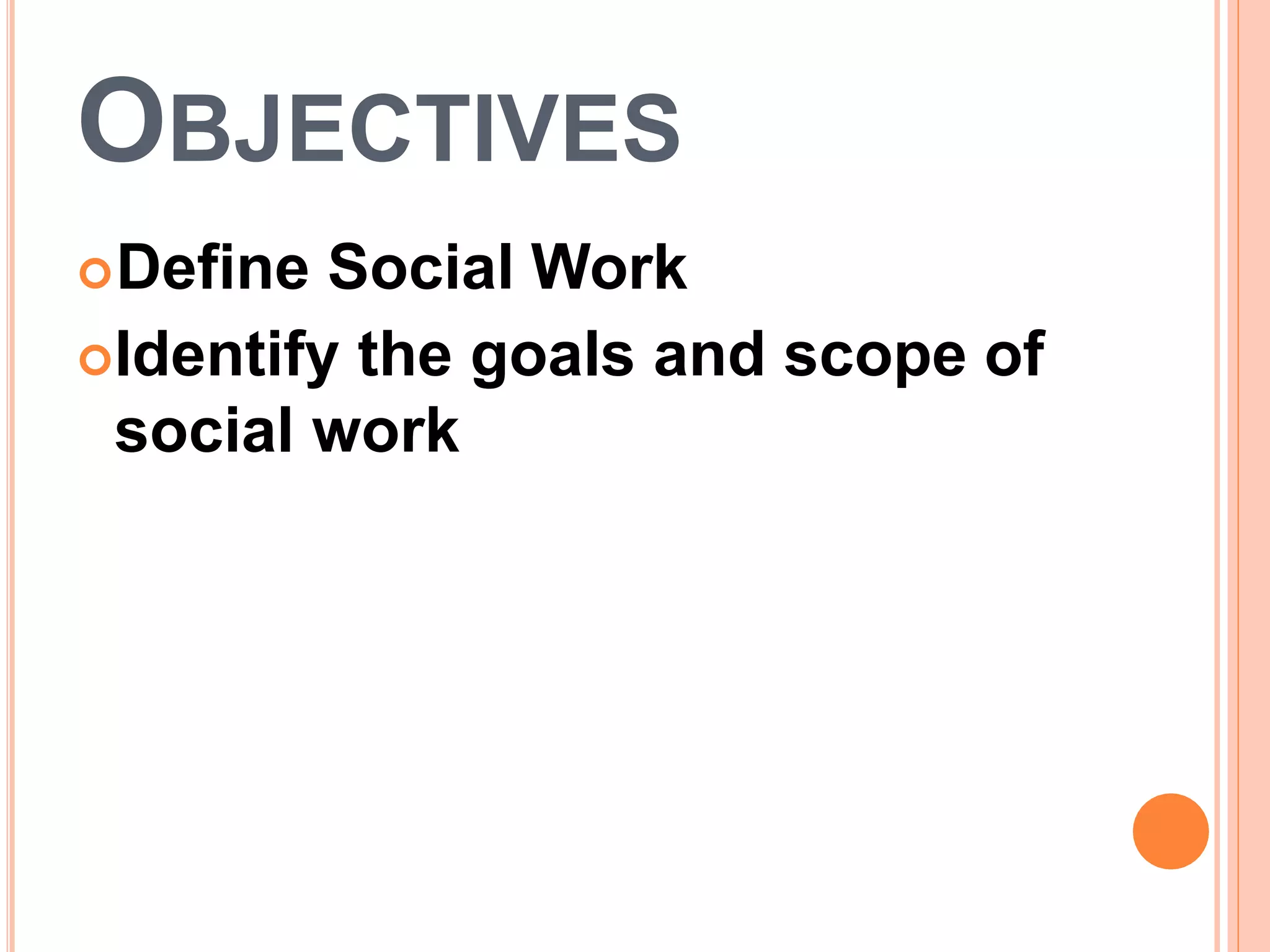 OBJECTIVES

Define Social Work

Identify the goals and scope of social work